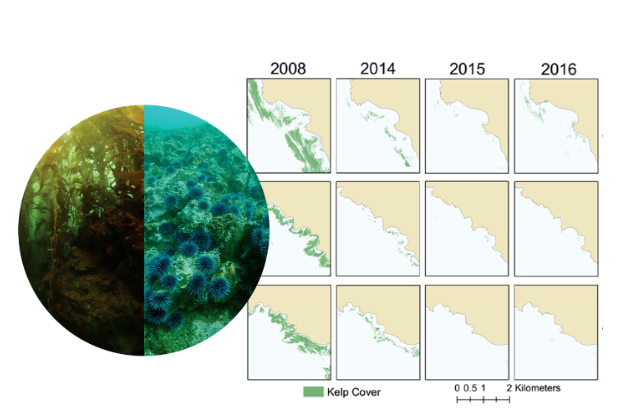 2008 2014 2015 2016

Kelp Cover

0 0.5 1 2 Kilometers